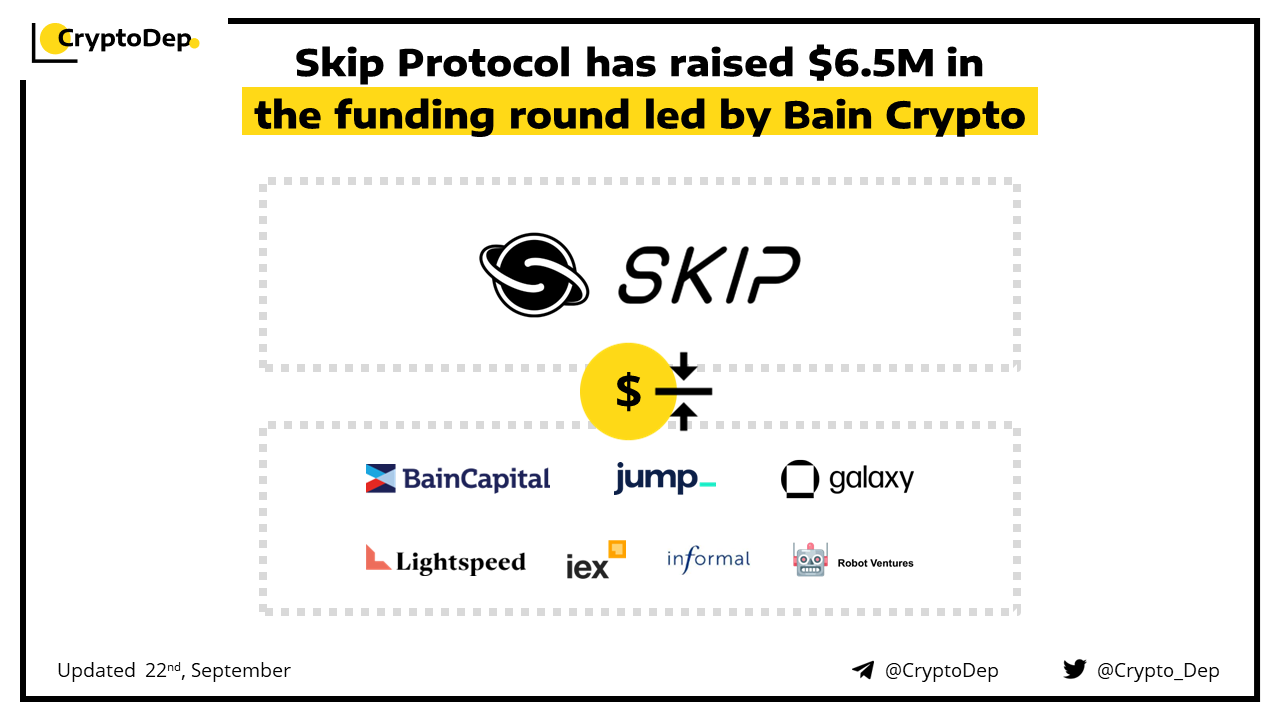 CryptoDep

Skip Protocol has raised $6.5M in the funding round led by Bain Crypto

SKIP

$

BainCapital jump_ galaxy

Lightspeed iex informal Robot Ventures

Updated 22nd, September

@CryptoDep @Crypto_Dep